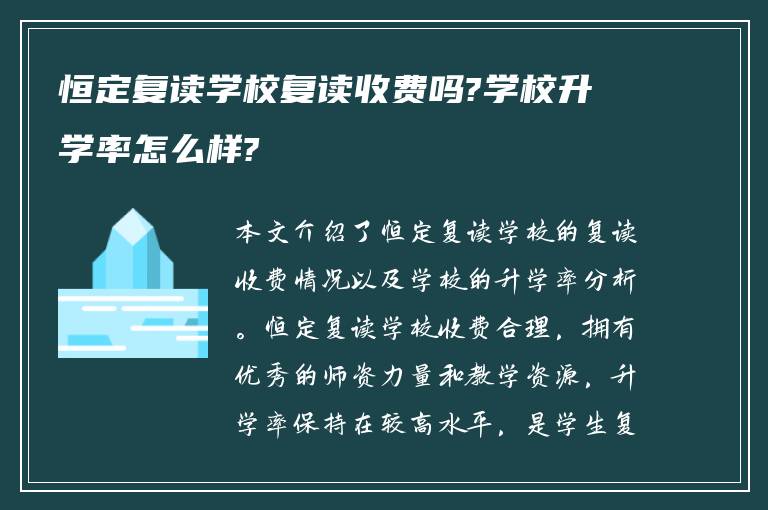 恒定复读学校复读收费吗?学校升学率怎么样?

本文介绍了恒定复读学校的复读收费情况以及学校的升学率分析。恒定复读学校收费合理，拥有优秀的师资力量和教学资源，升学率保持在较高水平，是学生复